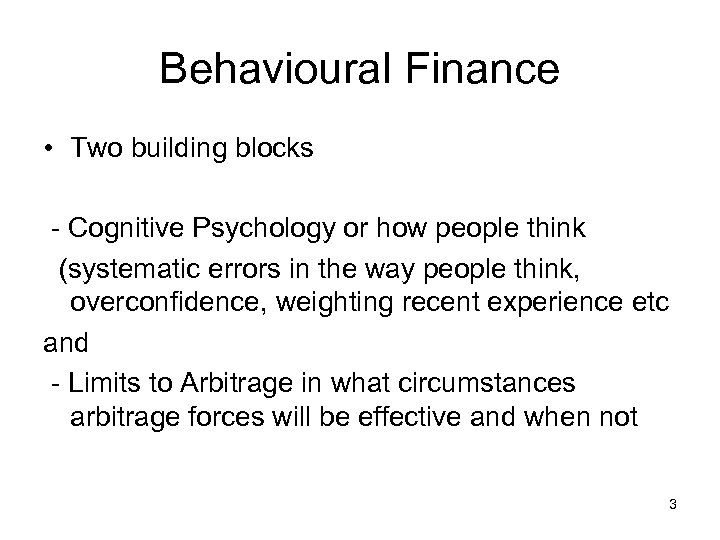 Behavioural Finance

• Two building blocks

- Cognitive Psychology or how people think
(systematic errors in the way people think, overconfidence, weighting recent experience etc
and
- Limits to Arbitrage in what circumstances arbitrage forces will be effective and when not

3